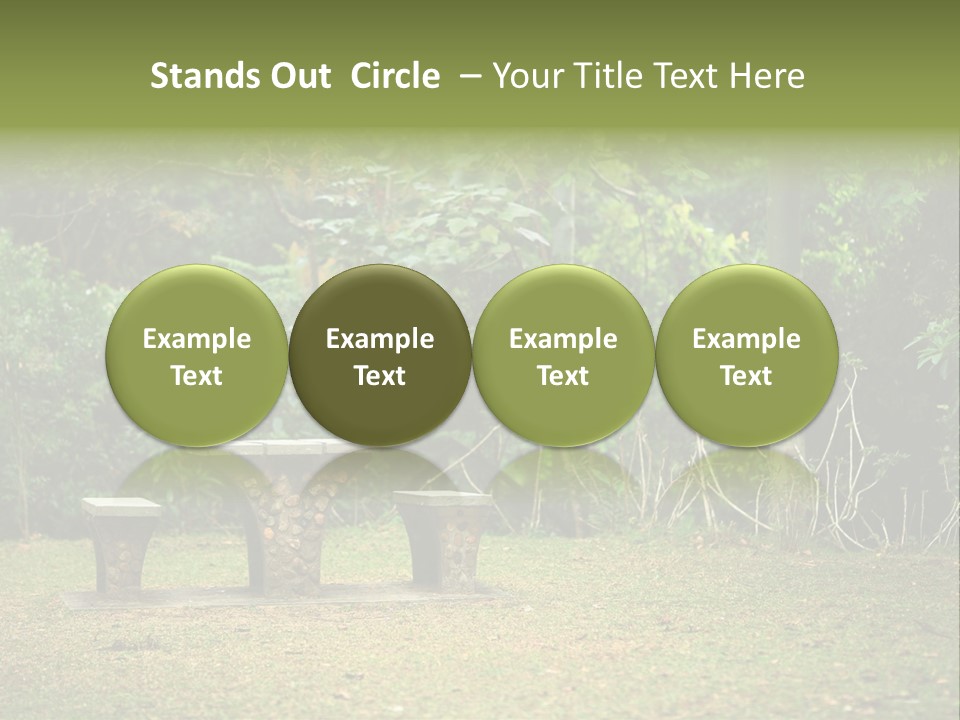 Stands Out Circle – Your Title Text Here

Example Text

Example Text

Example Text

Example Text